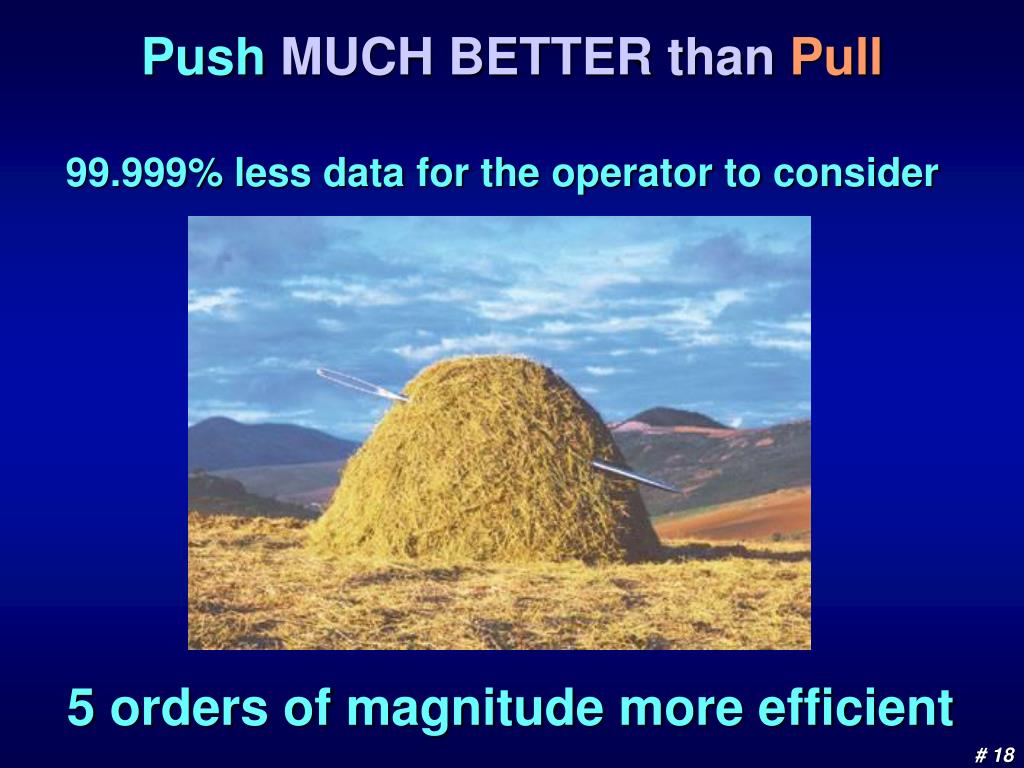 Push MUCH BETTER than Pull

99.999% less data for the operator to consider

5 orders of magnitude more efficient

# 18